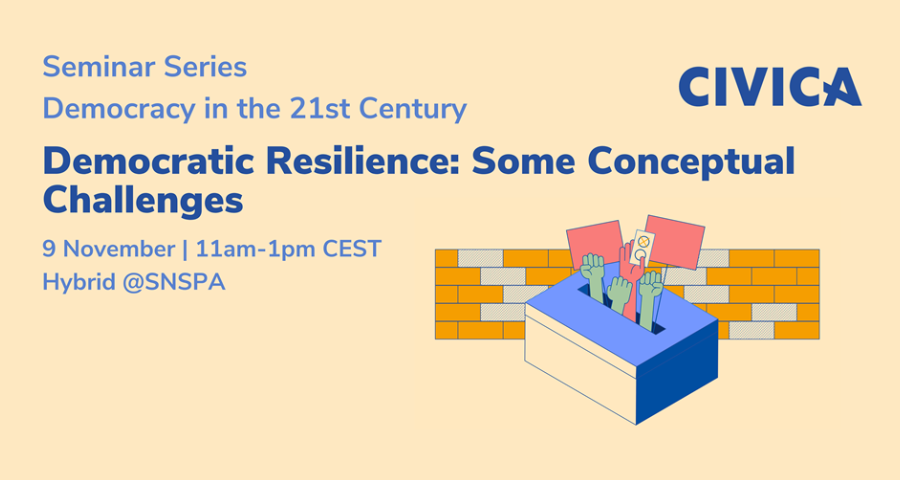 Seminar Series
Democracy in the 21st Century

CIVICA

Democratic Resilience: Some Conceptual Challenges

9 November | 11am-1pm CEST
Hybrid @SNSPA